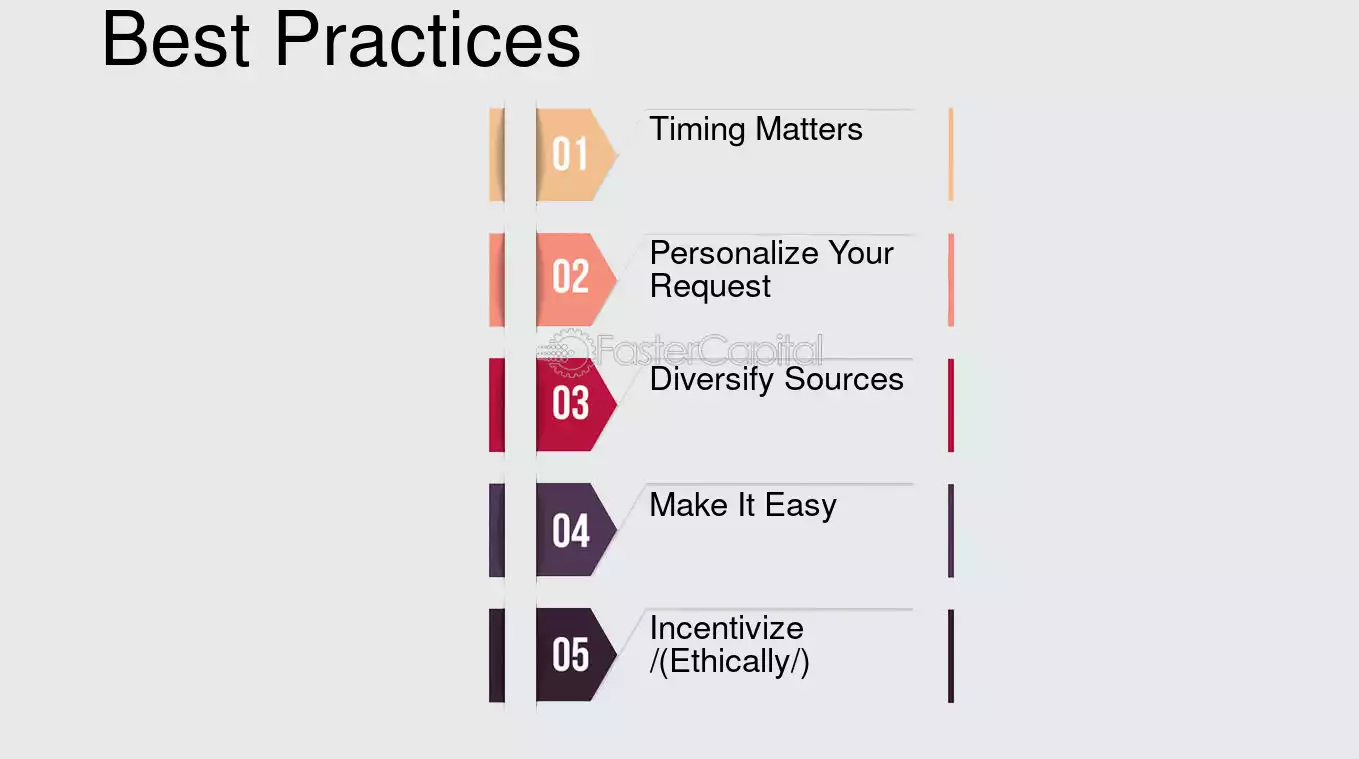 Best Practices

01
Timing Matters

02
Personalize Your Request

03
Diversify Sources

04
Make It Easy

05
Incentivize /(Ethically/)

FasterCapital